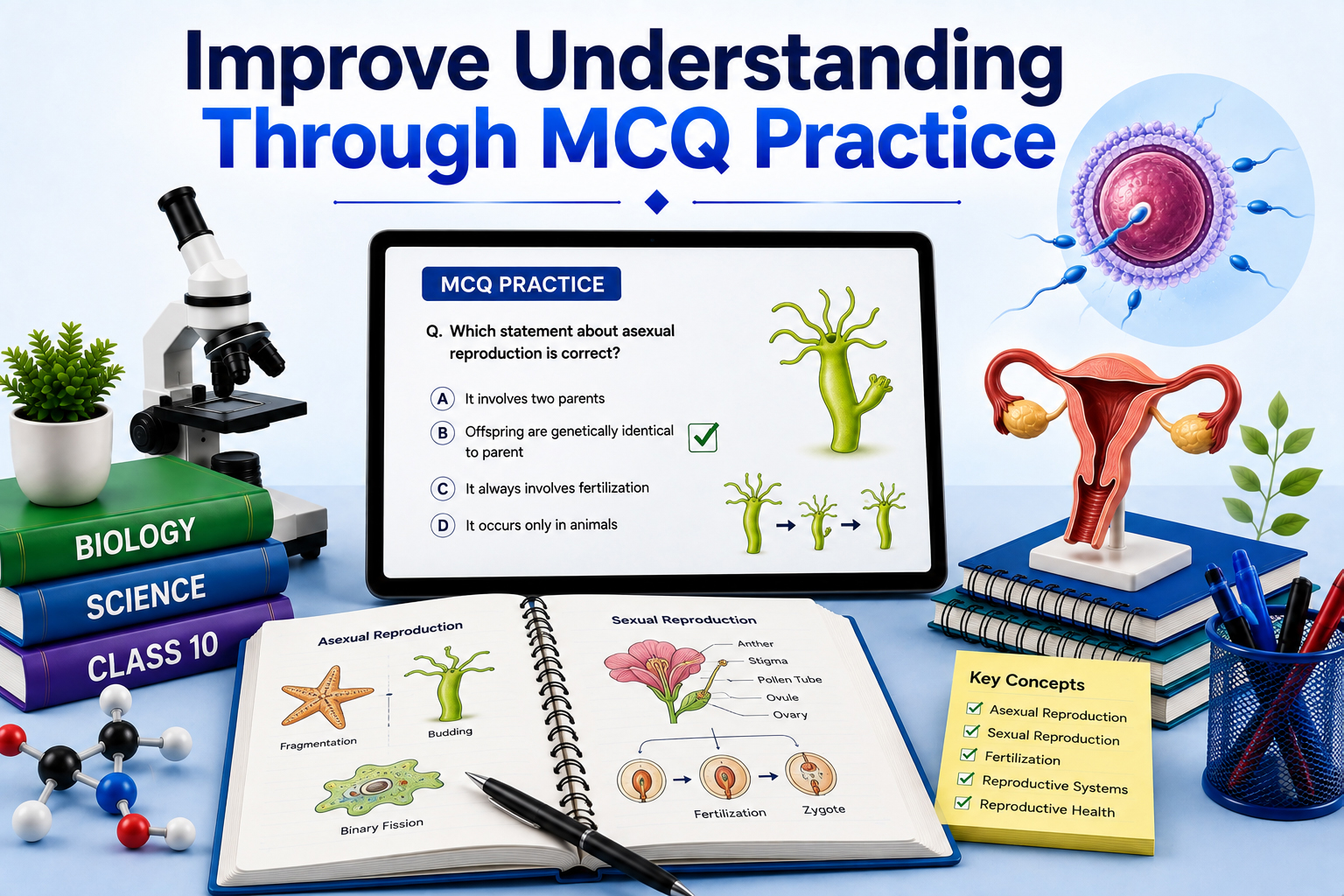 Improve Understanding Through MCQ Practice

MCQ PRACTICE

Q. Which statement about asexual reproduction is correct?

A It involves two parents

B Offspring are genetically identical to parent

C It always involves fertilization

D It occurs only in animals

BIOLOGY
SCIENCE
CLASS 10

Asexual Reproduction

Fragmentation

Budding

Binary Fission

Sexual Reproduction

Anther
Stigma
Pollen Tube
Ovule
Ovary

Fertilization

Zygote

Key Concepts
Asexual Reproduction
Sexual Reproduction
Fertilization
Reproductive Systems
Reproductive Health